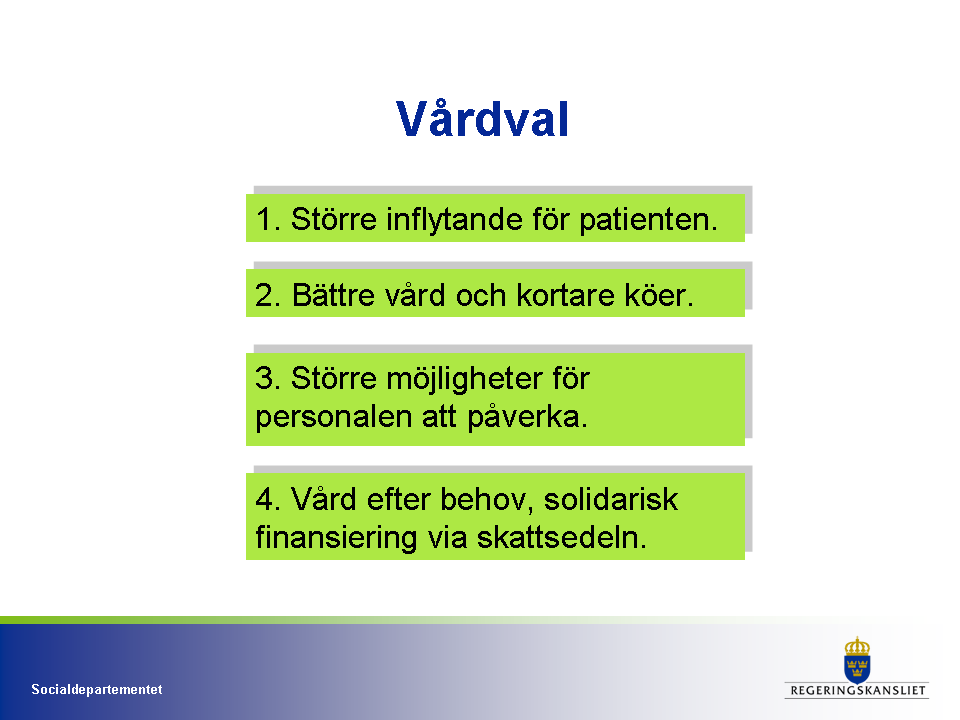 Vårdval

1. Större inflytande för patienten.

2. Bättre vård och kortare köer.

3. Större möjligheter för personalen att påverka.

4. Vård efter behov, solidarisk finansiering via skattsedeln.

Socialdepartementet

REGERINGSKANSLIET